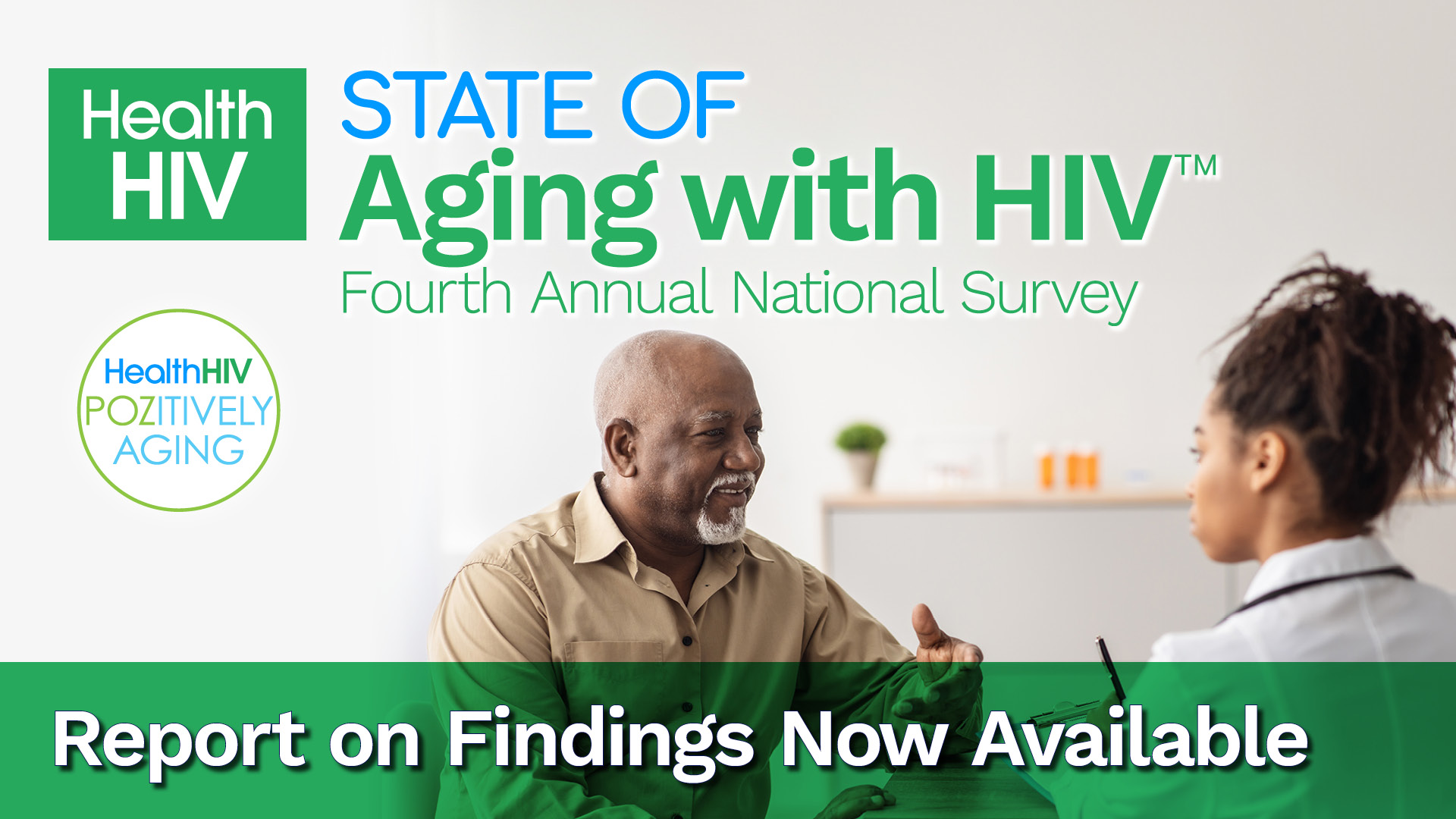 Health HIV

STATE OF
Aging with HIV™
Fourth Annual National Survey

HealthHIV
POZITIVELY
AGING

Report on Findings Now Available